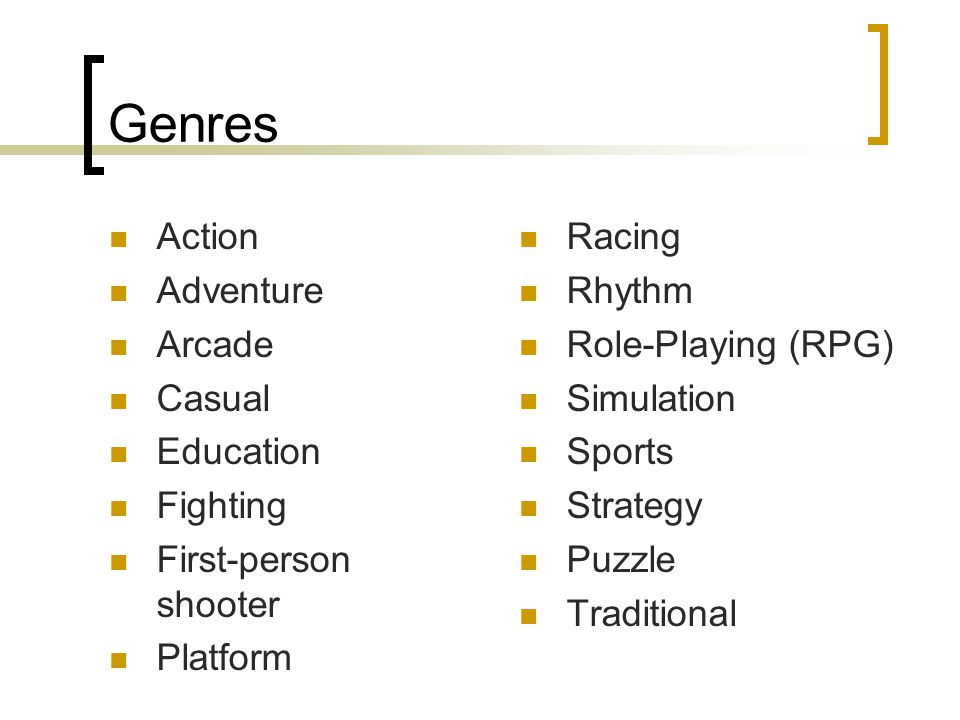 Genres

- Action
- Adventure
- Arcade
- Casual
- Education
- Fighting
- First-person shooter
- Platform

- Racing
- Rhythm
- Role-Playing (RPG)
- Simulation
- Sports
- Strategy
- Puzzle
- Traditional